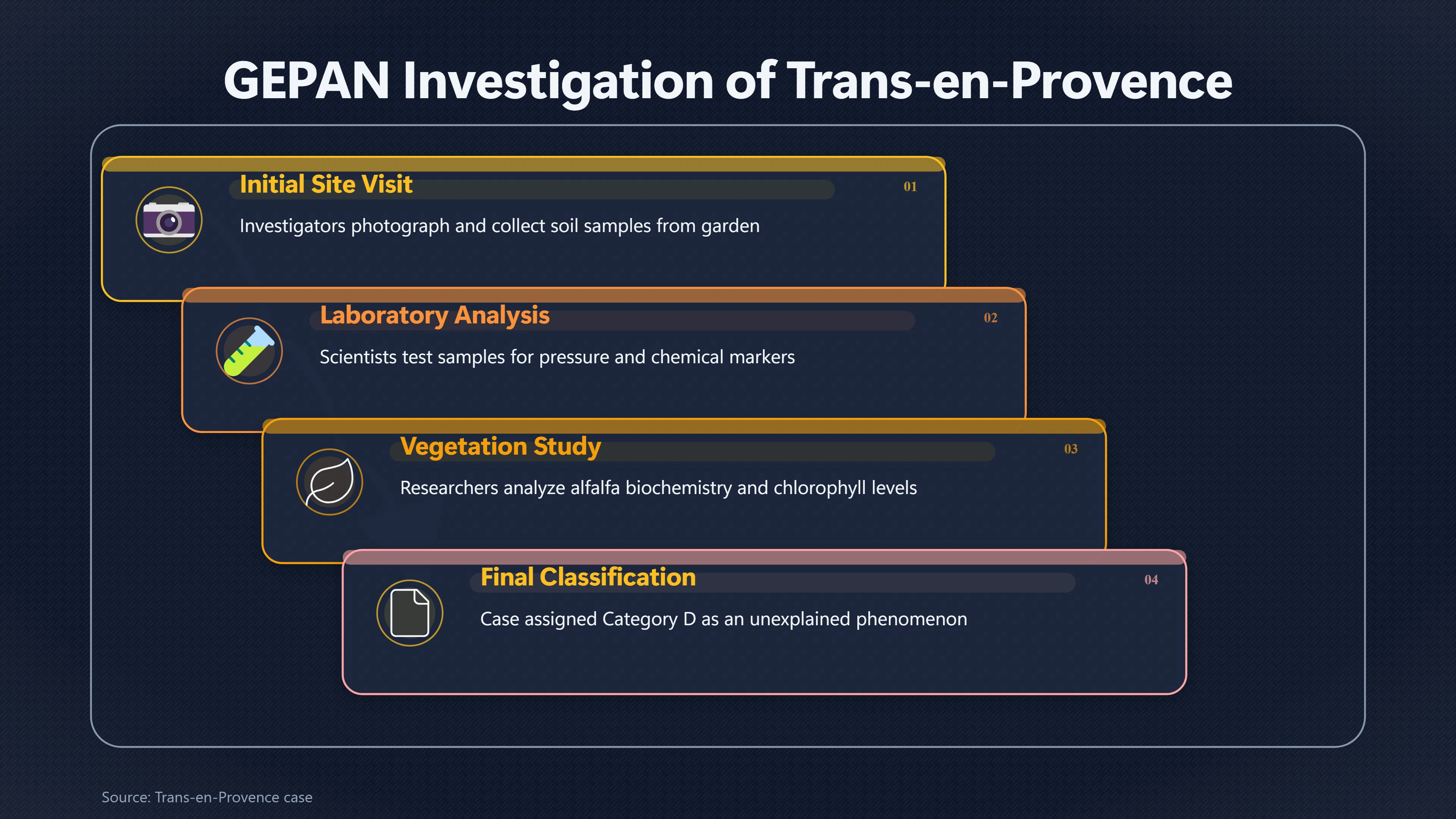 GEPAN Investigation of Trans-en-Provence

Initial Site Visit

01

Investigators photograph and collect soil samples from garden

Laboratory Analysis

02

Scientists test samples for pressure and chemical markers

Vegetation Study

03

Researchers analyze alfalfa biochemistry and chlorophyll levels

Final Classification

04

Case assigned Category D as an unexplained phenomenon

Source: Trans-en-Provence case